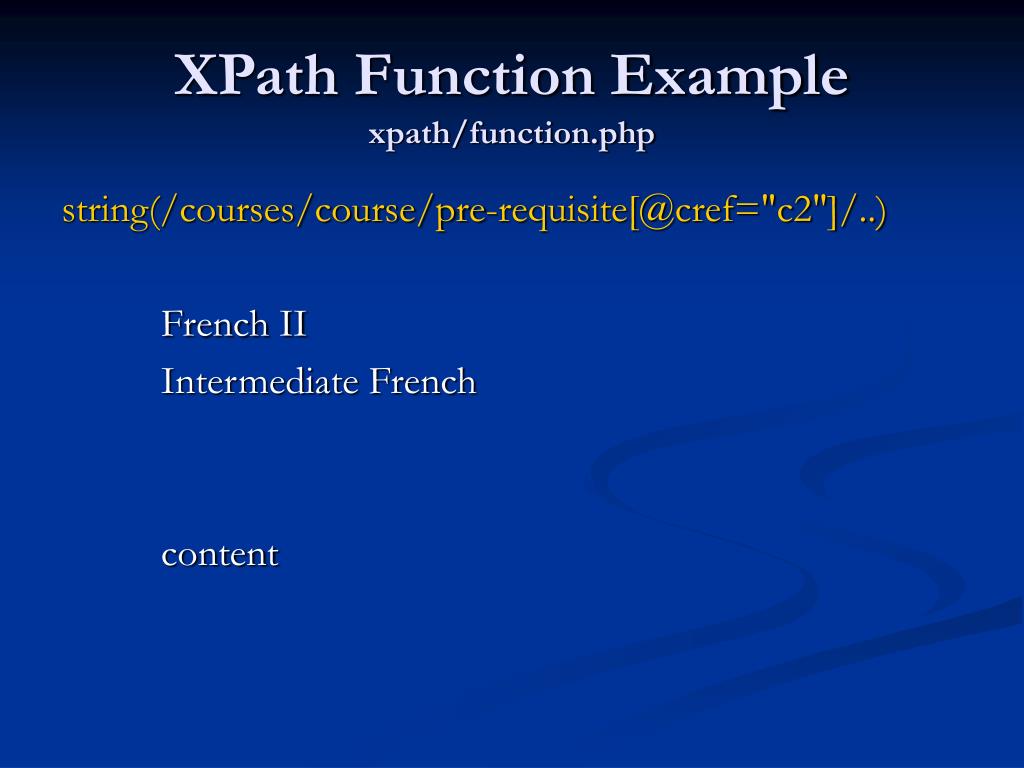 XPath Function Example
xpath/function.php

string(/courses/course/pre-requisite[@cref="c2"]/..)

French II
Intermediate French

content